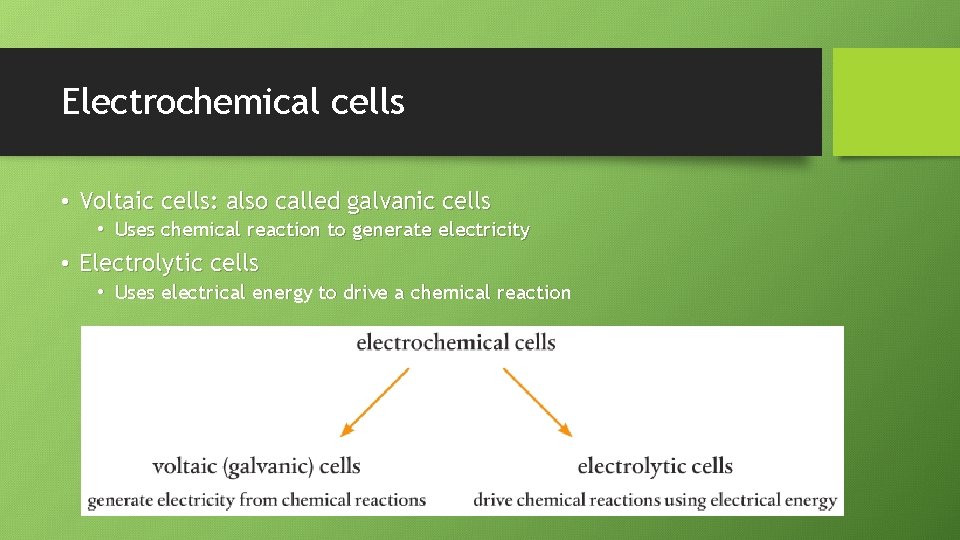 Electrochemical cells

• Voltaic cells: also called galvanic cells
  • Uses chemical reaction to generate electricity
• Electrolytic cells
  • Uses electrical energy to drive a chemical reaction

electrochemical cells

voltaic (galvanic) cells
generate electricity from chemical reactions

electrolytic cells
drive chemical reactions using electrical energy